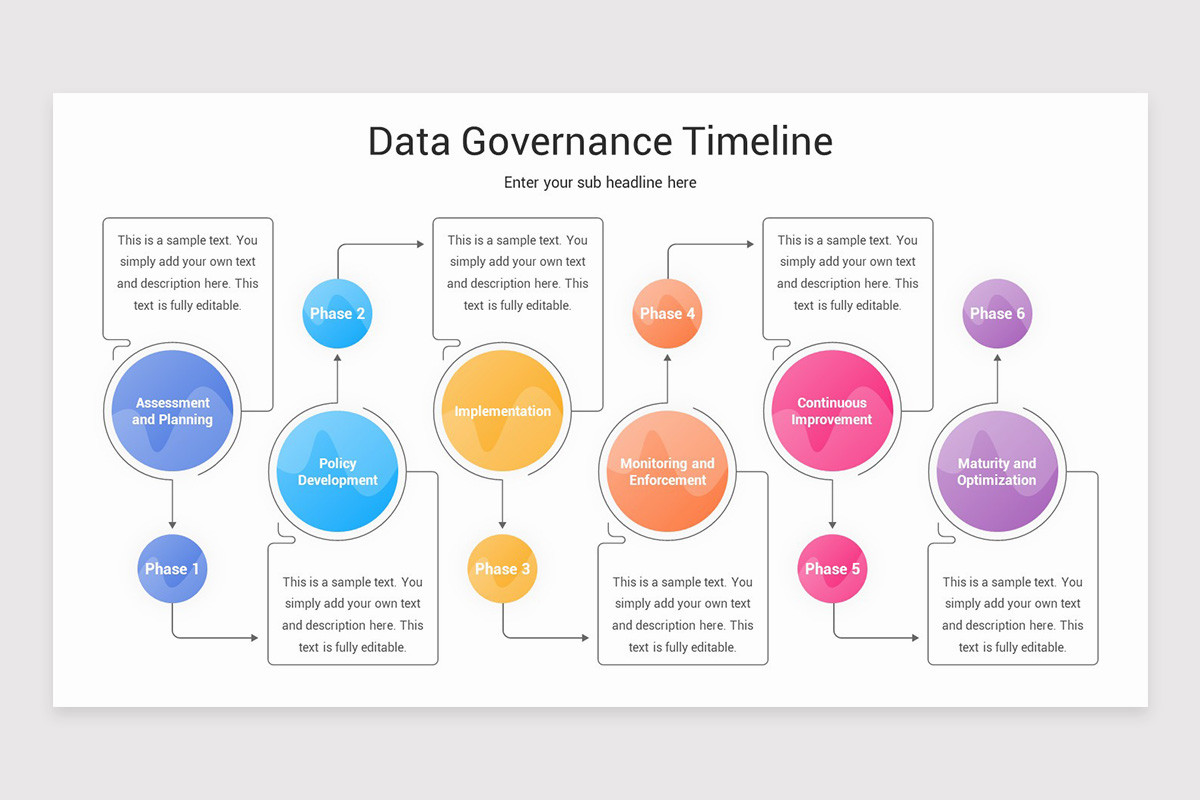 Data Governance Timeline

Enter your sub headline here

This is a sample text. You simply add your own text and description here. This text is fully editable.

Assessment and Planning

Phase 1

Phase 2

Policy Development

This is a sample text. You simply add your own text and description here. This text is fully editable.

This is a sample text. You simply add your own text and description here. This text is fully editable.

Implementation

Phase 3

Phase 4

Monitoring and Enforcement

This is a sample text. You simply add your own text and description here. This text is fully editable.

This is a sample text. You simply add your own text and description here. This text is fully editable.

Continuous Improvement

Phase 5

Phase 6

Maturity and Optimization

This is a sample text. You simply add your own text and description here. This text is fully editable.